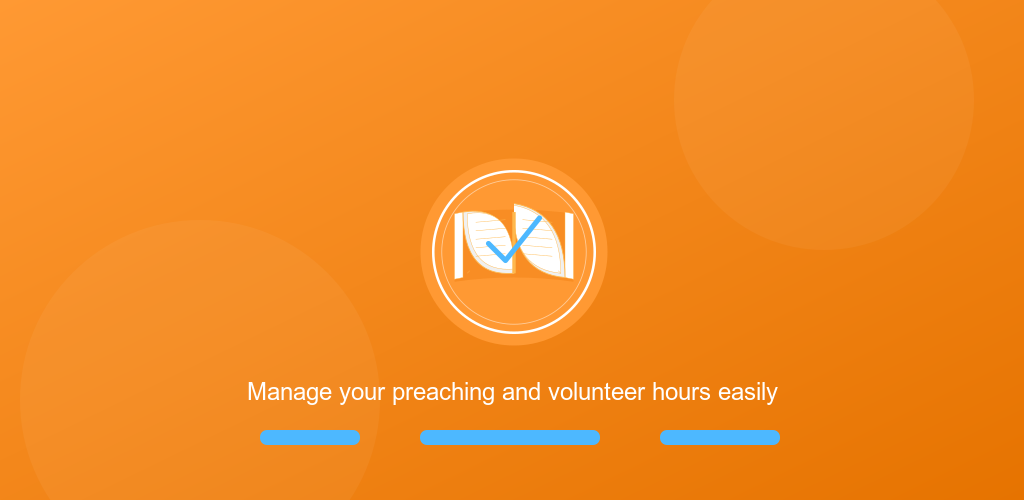 Manage your preaching and volunteer hours easily